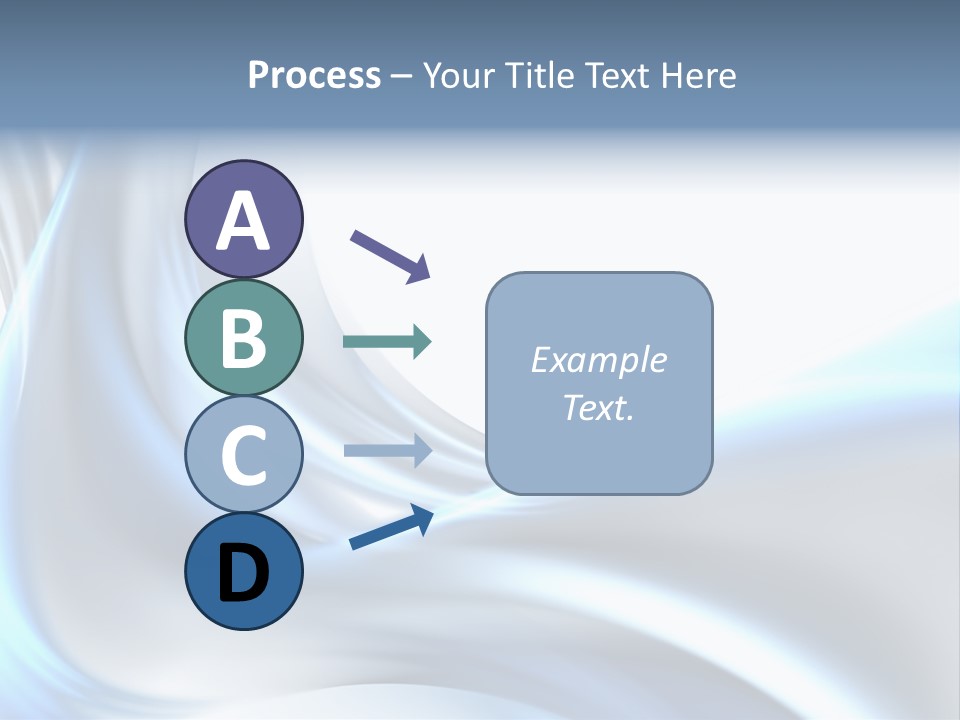 Process – Your Title Text Here

A

B

C

D

Example Text.